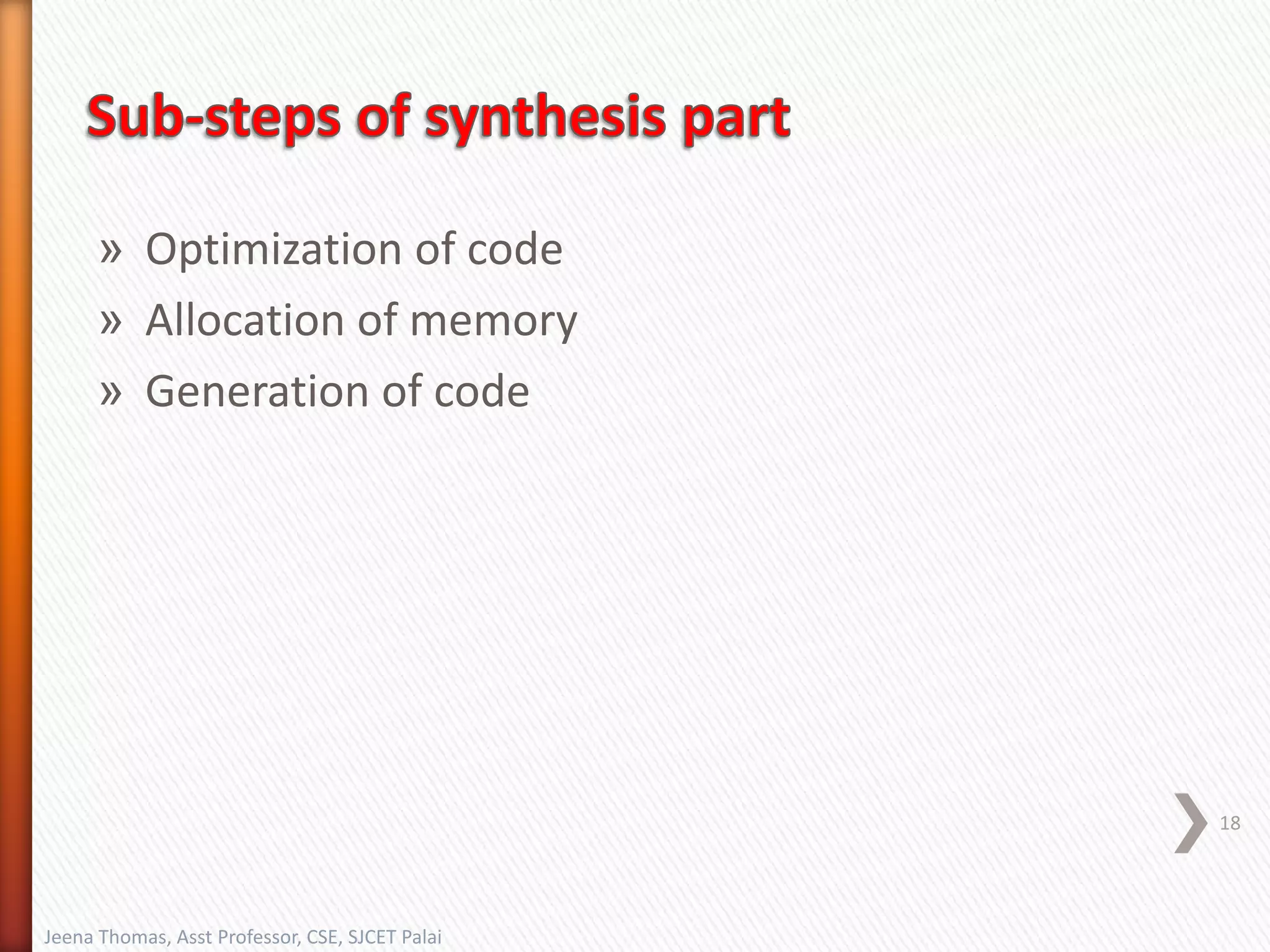 Sub-steps of synthesis part

» Optimization of code
» Allocation of memory
» Generation of code

18

Jeena Thomas, Asst Professor, CSE, SJCET Palai